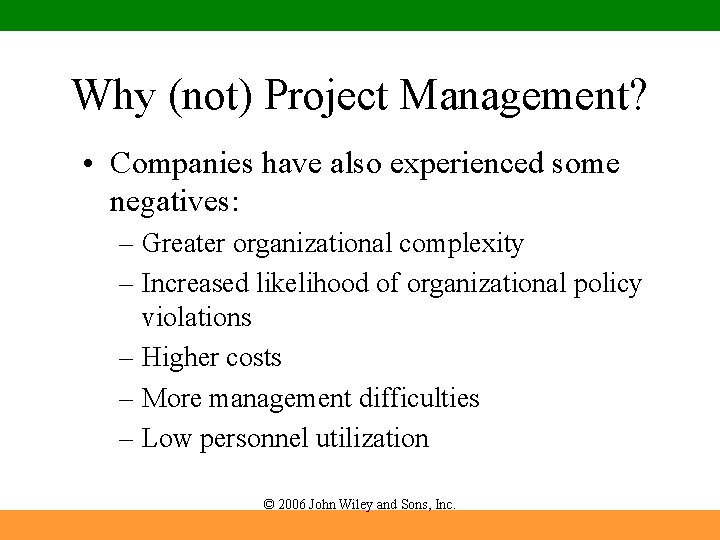 Why (not) Project Management?

• Companies have also experienced some negatives:
  – Greater organizational complexity
  – Increased likelihood of organizational policy violations
  – Higher costs
  – More management difficulties
  – Low personnel utilization

© 2006 John Wiley and Sons, Inc.